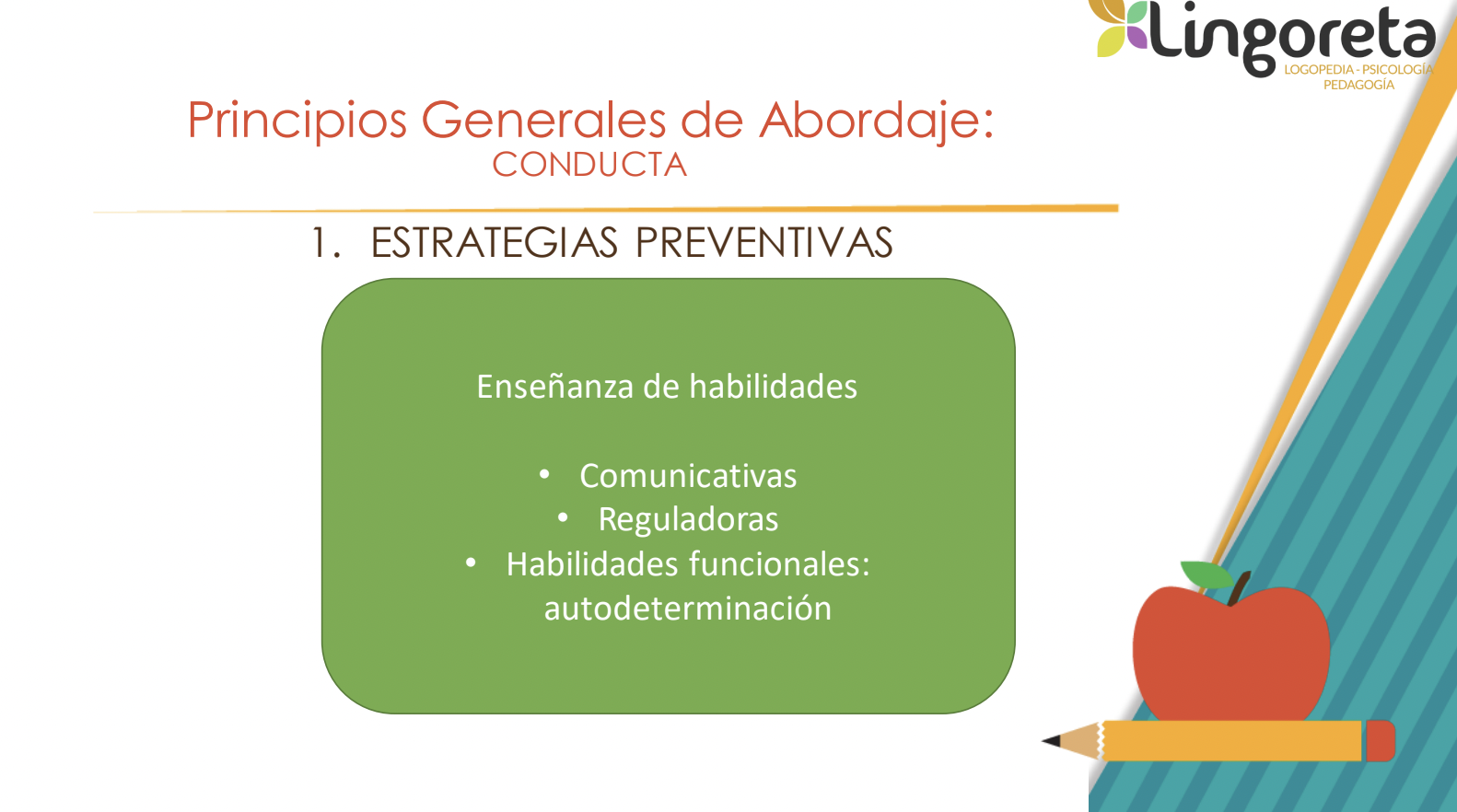 Lingoreta
LOGOPEDIA - PSICOLOGÍA
PEDAGOGÍA

Principios Generales de Abordaje:
CONDUCTA

1. ESTRATEGIAS PREVENTIVAS

Enseñanza de habilidades

• Comunicativas
• Reguladoras
• Habilidades funcionales: autodeterminación